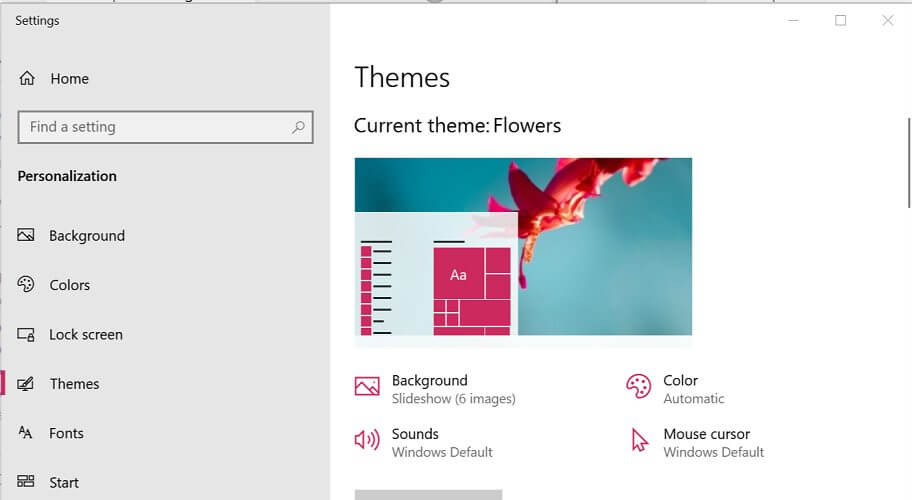 Settings

Home

Find a setting

Personalization

Background

Colors

Lock screen

Themes

Fonts

Start

Themes

Current theme: Flowers

Aa

Background
Slideshow (6 images)

Color
Automatic

Sounds
Windows Default

Mouse cursor
Windows Default